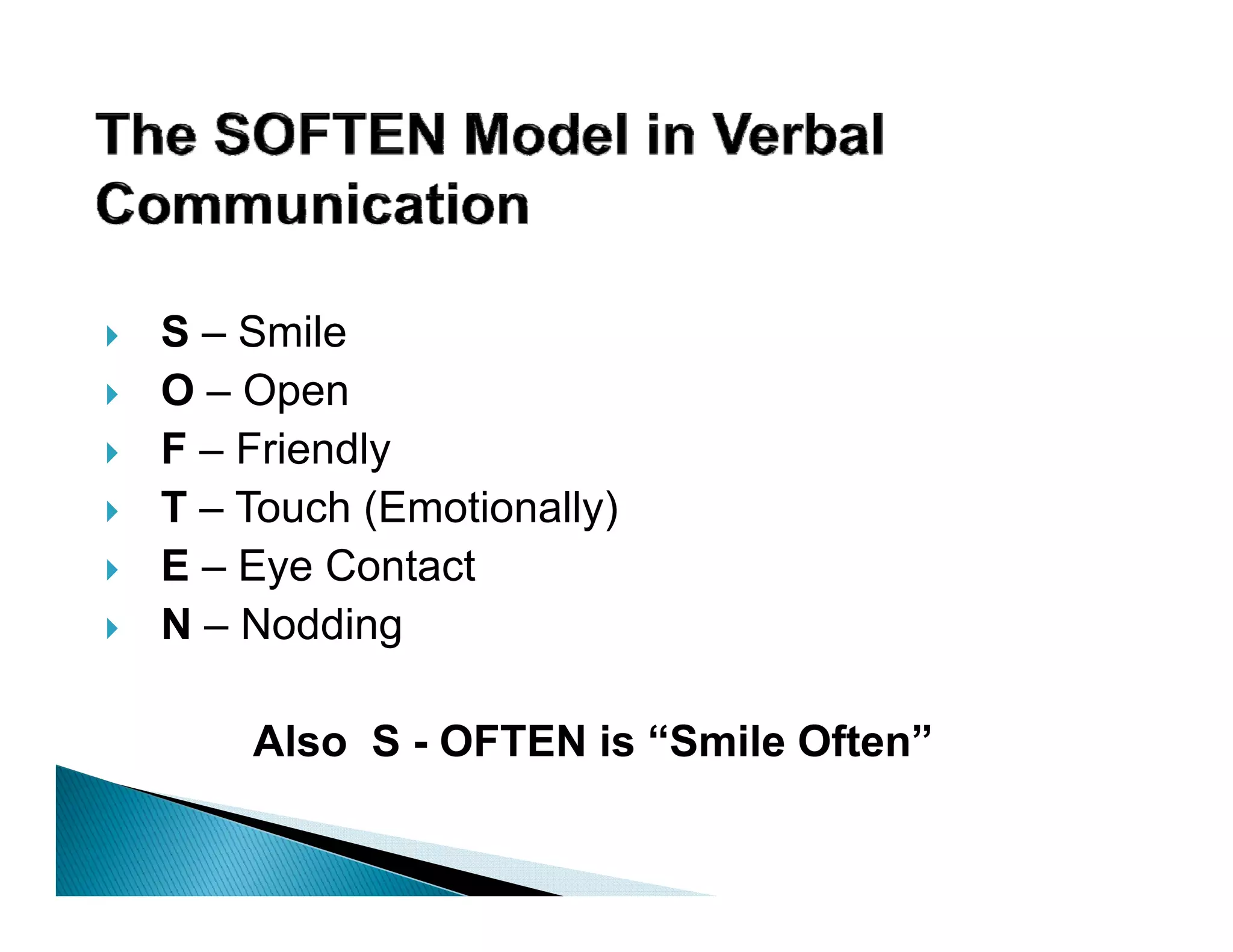 The SOFTEN Model in Verbal Communication

S – Smile
O – Open
F – Friendly
T – Touch (Emotionally)
E – Eye Contact
N – Nodding

Also S - OFTEN is “Smile Often”